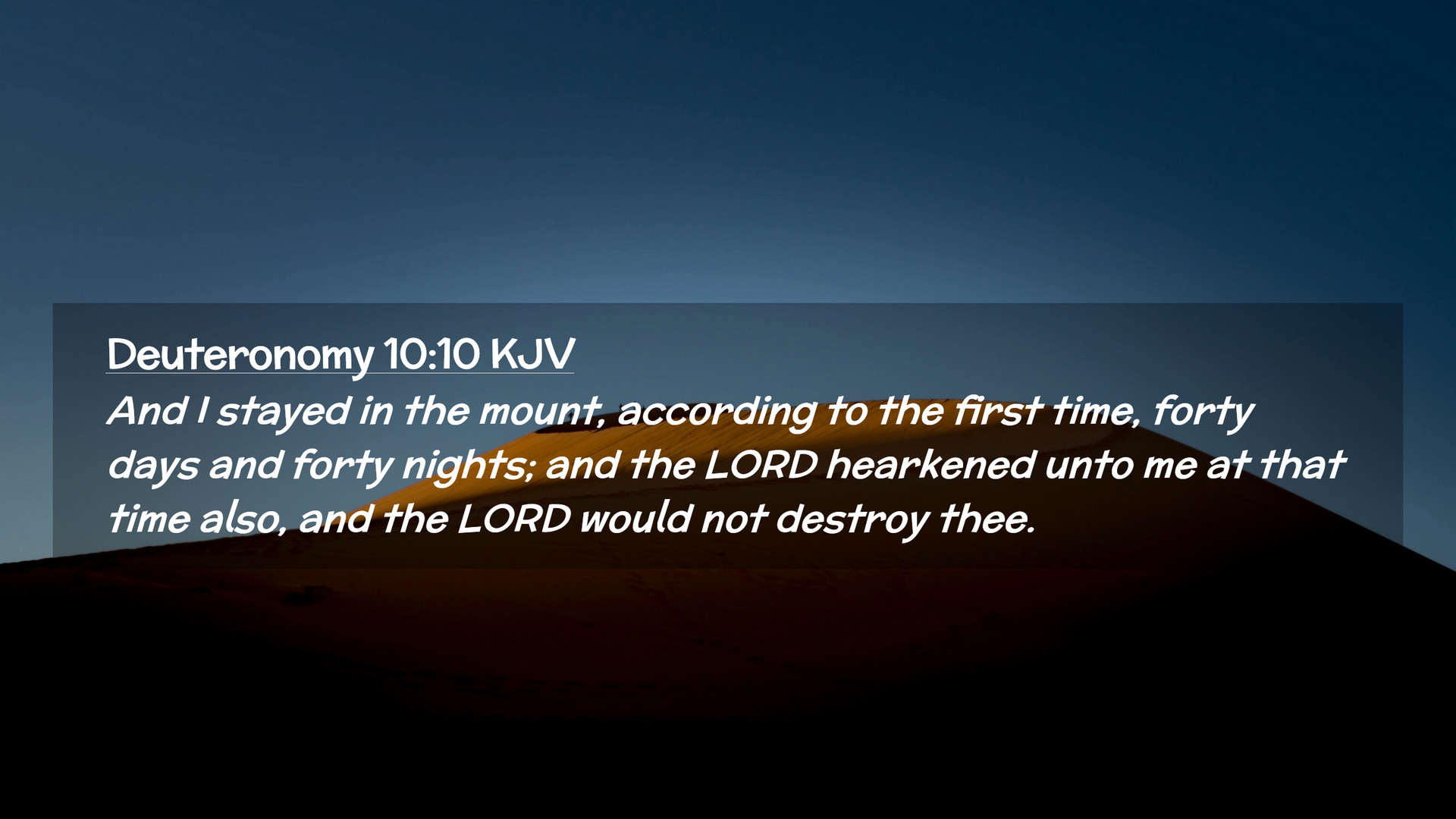 Deuteronomy 10:10 KJV

And I stayed in the mount, according to the first time, forty days and forty nights; and the LORD hearkened unto me at that time also, and the LORD would not destroy thee.